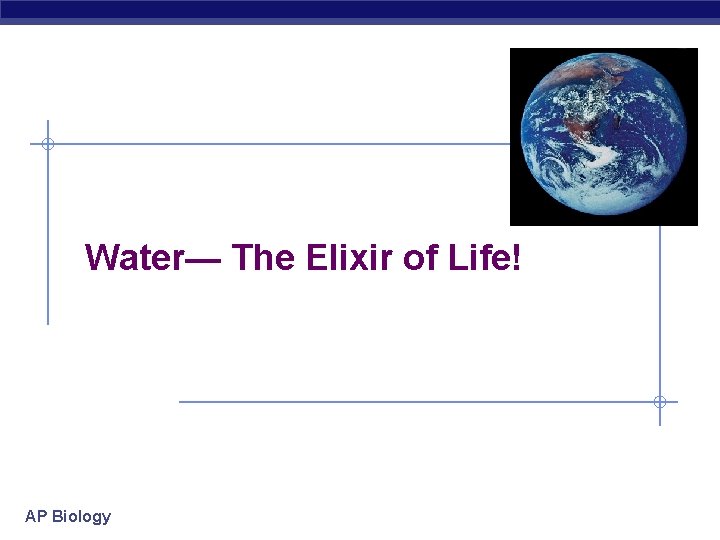 Water— The Elixir of Life!

AP Biology